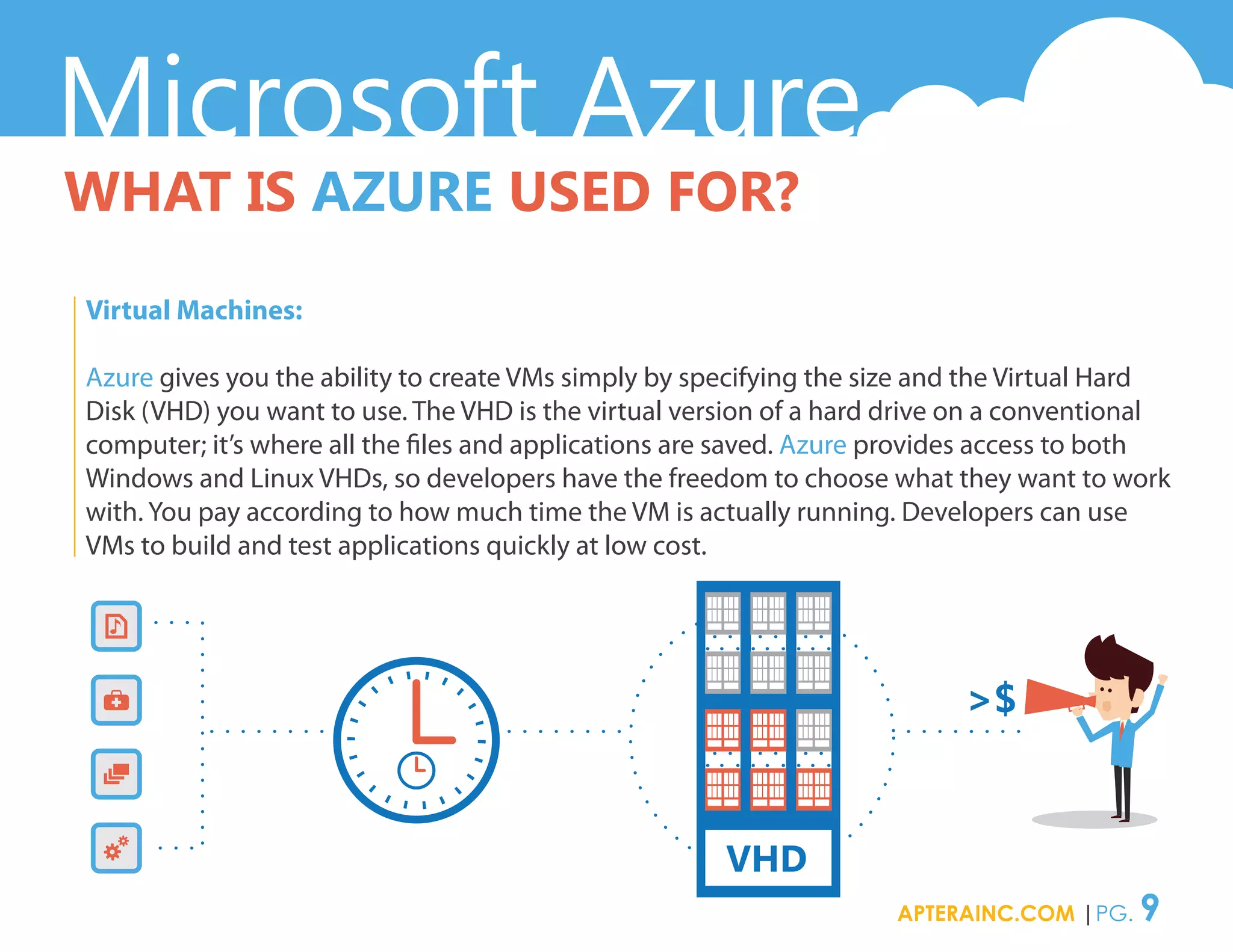 Microsoft Azure

WHAT IS AZURE USED FOR?

Virtual Machines:

Azure gives you the ability to create VMs simply by specifying the size and the Virtual Hard Disk (VHD) you want to use. The VHD is the virtual version of a hard drive on a conventional computer; it's where all the files and applications are saved. Azure provides access to both Windows and Linux VHDs, so developers have the freedom to choose what they want to work with. You pay according to how much time the VM is actually running. Developers can use VMs to build and test applications quickly at low cost.

VHD

>$

APTERAINC.COM | PG. 9